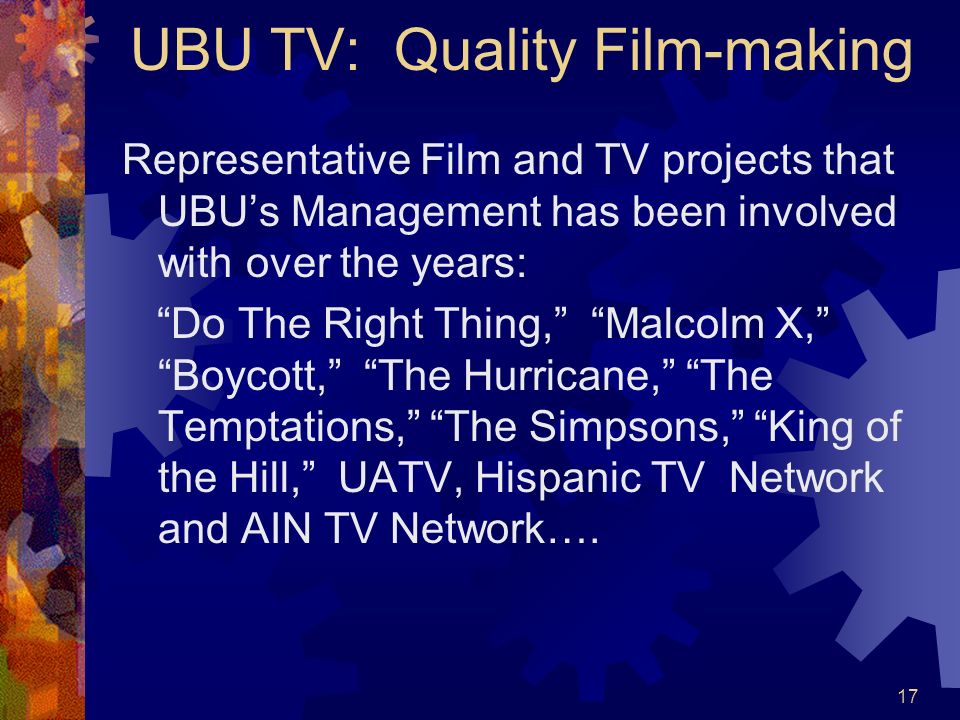 UBU TV: Quality Film-making

Representative Film and TV projects that UBU’s Management has been involved with over the years:

“Do The Right Thing,” “Malcolm X,” “Boycott,” “The Hurricane,” “The Temptations,” “The Simpsons,” “King of the Hill,” UATV, Hispanic TV Network and AIN TV Network….

17